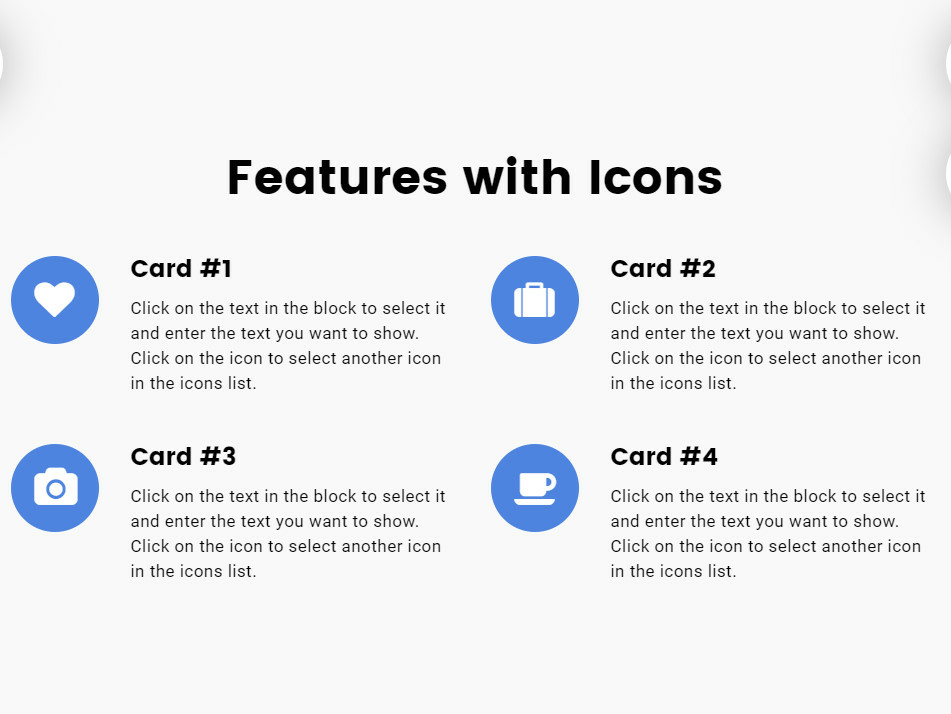 Features with Icons

Card #1

Click on the text in the block to select it and enter the text you want to show. Click on the icon to select another icon in the icons list.

Card #2

Click on the text in the block to select it and enter the text you want to show. Click on the icon to select another icon in the icons list.

Card #3

Click on the text in the block to select it and enter the text you want to show. Click on the icon to select another icon in the icons list.

Card #4

Click on the text in the block to select it and enter the text you want to show. Click on the icon to select another icon in the icons list.